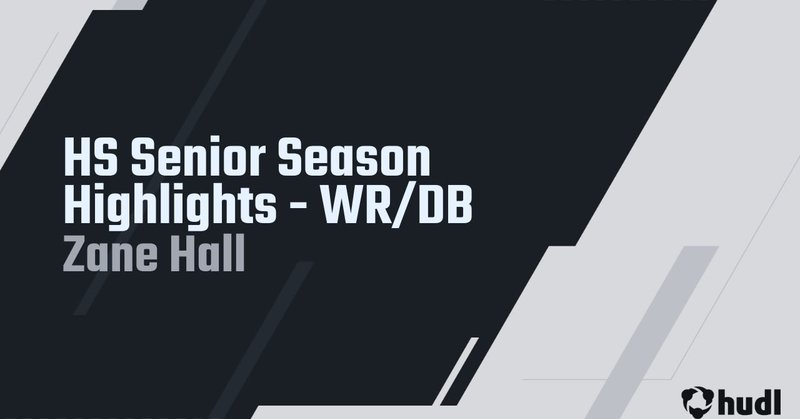 HS Senior Season Highlights - WR/DB
Zane Hall

hudl